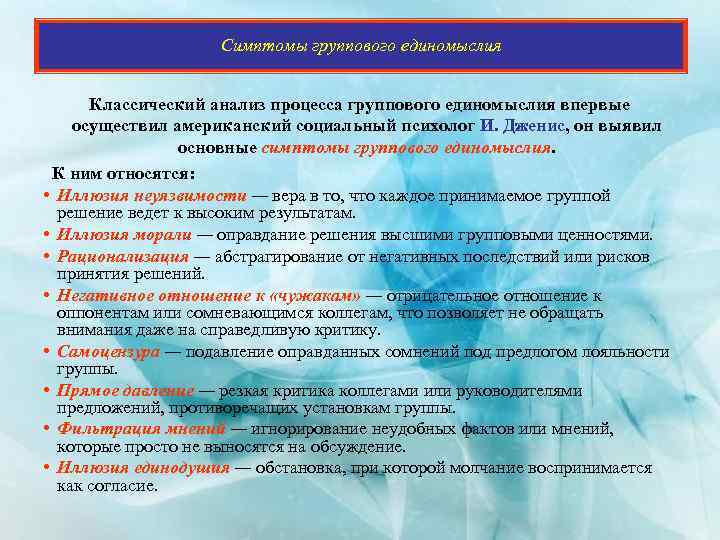 Симптомы группового единомыслия

Классический анализ процесса группового единомыслия впервые осуществил американский социальный психолог И. Дженис, он выявил основные симптомы группового единомыслия.

К ним относятся:

• Иллюзия неуязвимости — вера в то, что каждое принимаемое группой решение ведет к высоким результатам.
• Иллюзия морали — оправдание решения высшими групповыми ценностями.
• Рационализация — абстрагирование от негативных последствий или рисков принятия решений.
• Негативное отношение к «чужакам» — отрицательное отношение к оппонентам или сомневающимся коллегам, что позволяет не обращать внимания даже на справедливую критику.
• Самоцензура — подавление оправданных сомнений под предлогом лояльности группы.
• Прямое давление — резкая критика коллегами или руководителями предложений, противоречащих установкам группы.
• Фильтрация мнений — игнорирование неудобных фактов или мнений, которые просто не выносятся на обсуждение.
• Иллюзия единодушия — обстановка, при которой молчание воспринимается как согласие.